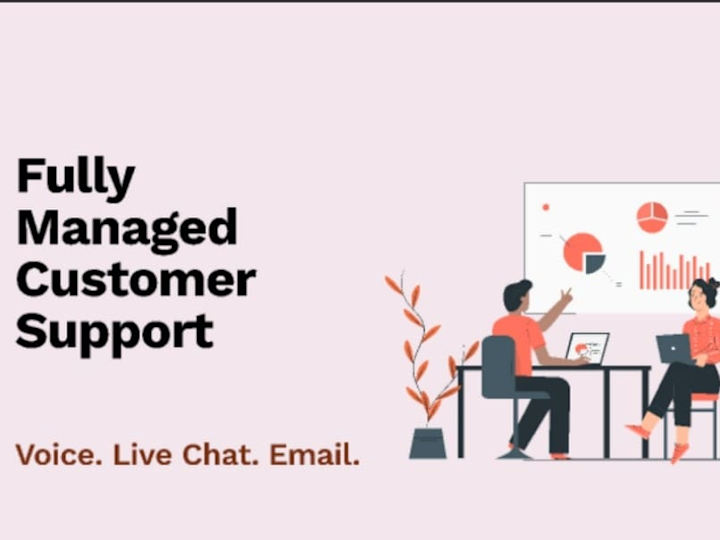 Fully Managed Customer Support

Voice. Live Chat. Email.